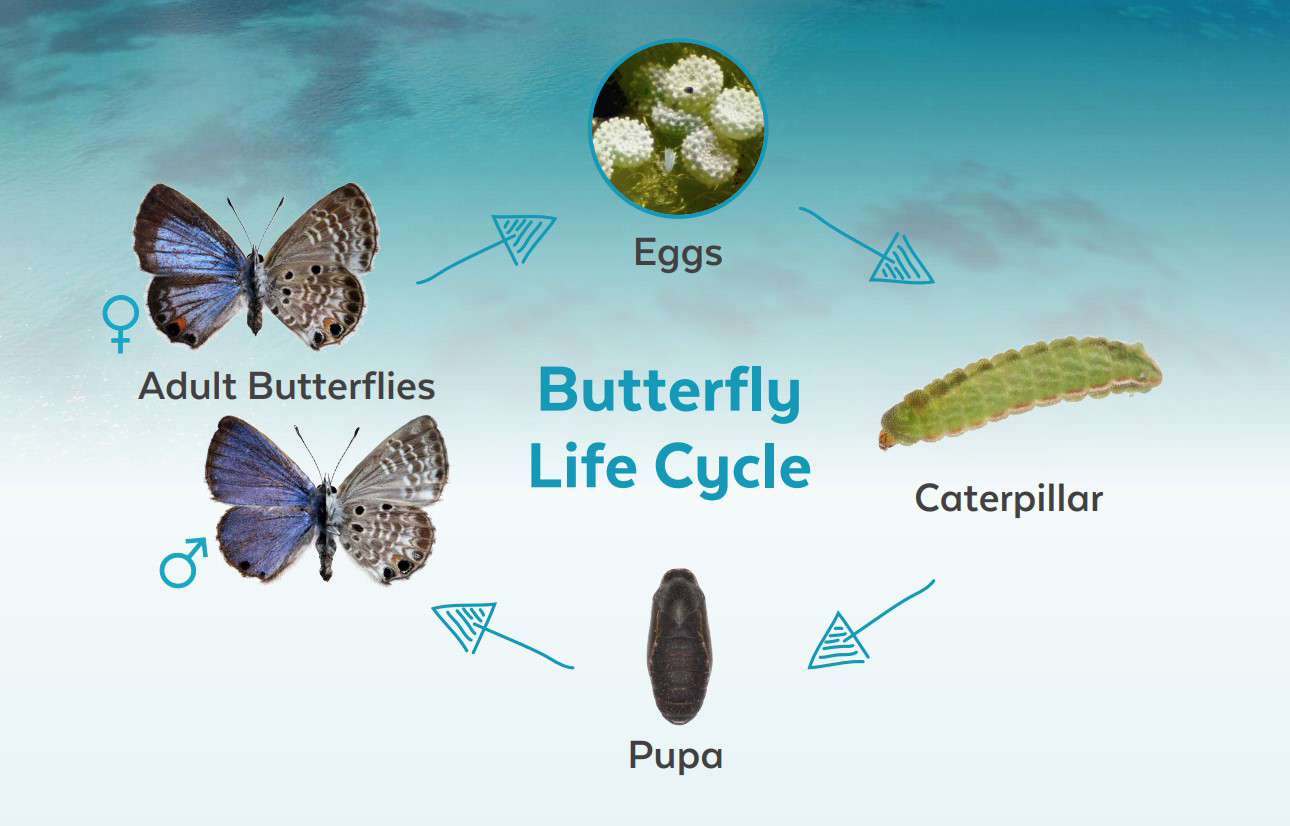 Eggs

♀

Adult Butterflies

Butterfly Life Cycle

Caterpillar

♂

Pupa